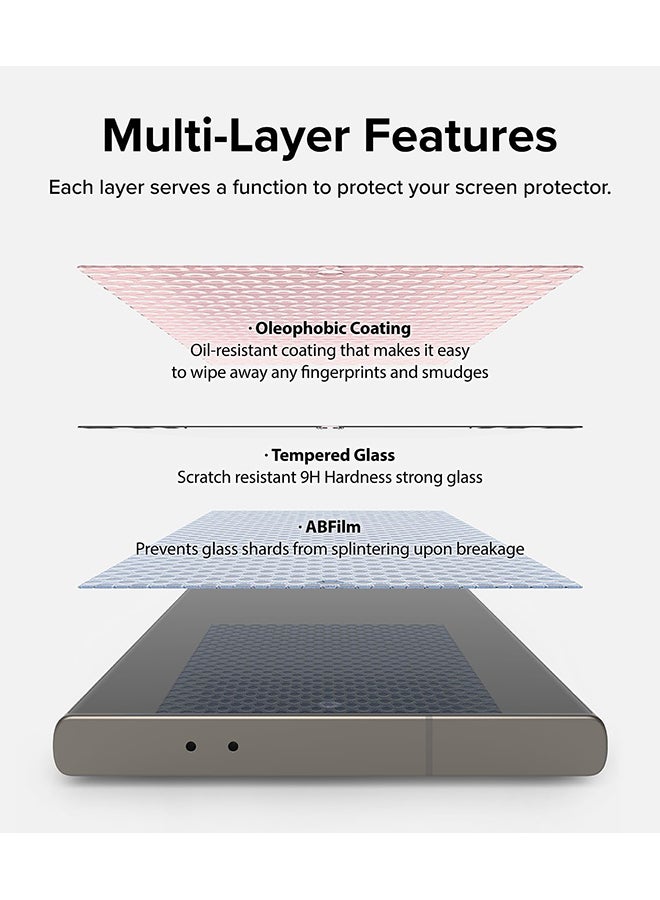 Multi-Layer Features

Each layer serves a function to protect your screen protector.

· Oleophobic Coating
Oil-resistant coating that makes it easy to wipe away any fingerprints and smudges

· Tempered Glass
Scratch resistant 9H Hardness strong glass

· ABFilm
Prevents glass shards from splintering upon breakage